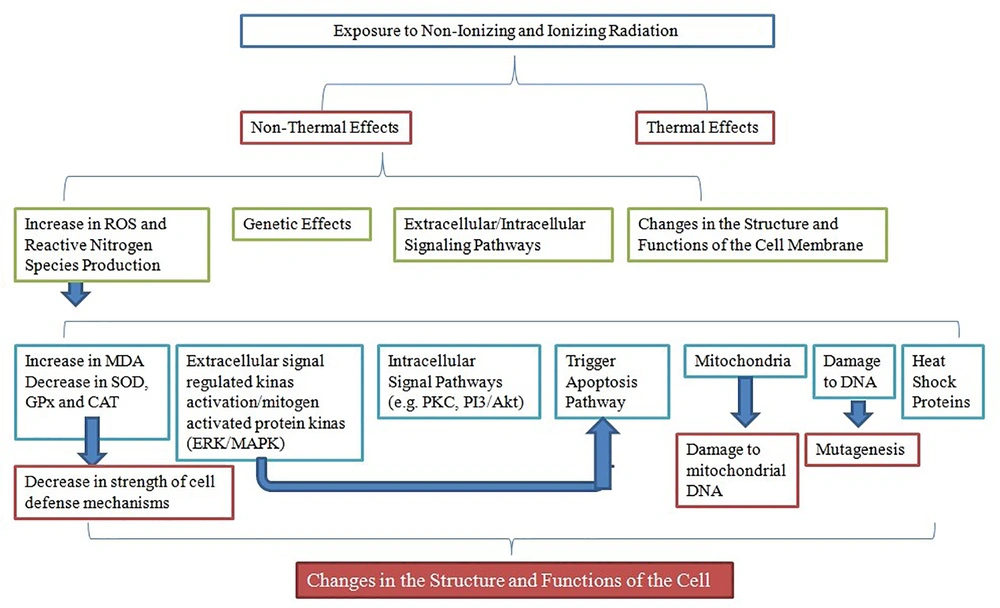 Exposure to Non-Ionizing and Ionizing Radiation

Non-Thermal Effects

Thermal Effects

Increase in ROS and Reactive Nitrogen Species Production

Genetic Effects

Extracellular/Intracellular Signaling Pathways

Changes in the Structure and Functions of the Cell Membrane

Increase in MDA Decrease in SOD, GPx and CAT

Extracellular signal regulated kinas activation/mitogen activated protein kinas (ERK/MAPK)

Intracellular Signal Pathways (e.g. PKC, PI3/Akt)

Trigger Apoptosis Pathway

Mitochondria

Damage to DNA

Heat Shock Proteins

Decrease in strength of cell defense mechanisms

Damage to mitochondrial DNA

Mutagenesis

Changes in the Structure and Functions of the Cell